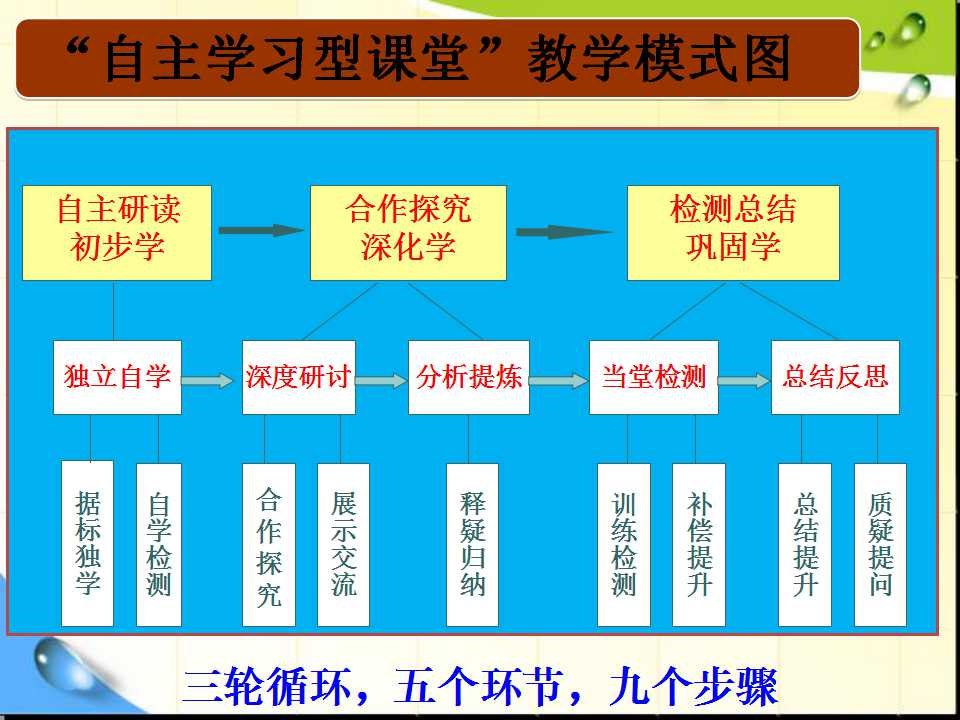 “自主学习型课堂”教学模式图

自主研读
初步学

合作探究
深化学

检测总结
巩固学

独立自学

深度研讨

分析提炼

当堂检测

总结反思

据标独学

自学检测

合作探究

展示交流

释疑归纳

训练检测

补偿提升

总结提升

质疑提问

三轮循环，五个环节，九个步骤